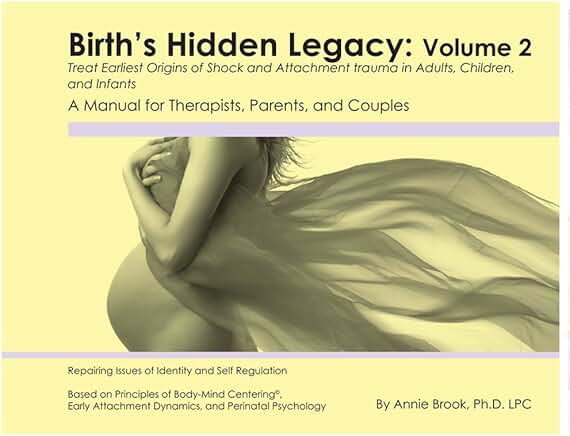 Birth's Hidden Legacy: Volume 2

Treat Earliest Origins of Shock and Attachment trauma in Adults, Children, and Infants

A Manual for Therapists, Parents, and Couples

Repairing Issues of Identity and Self Regulation

Based on Principles of Body-Mind Centering®, Early Attachment Dynamics, and Perinatal Psychology

By Annie Brook, Ph.D. LPC